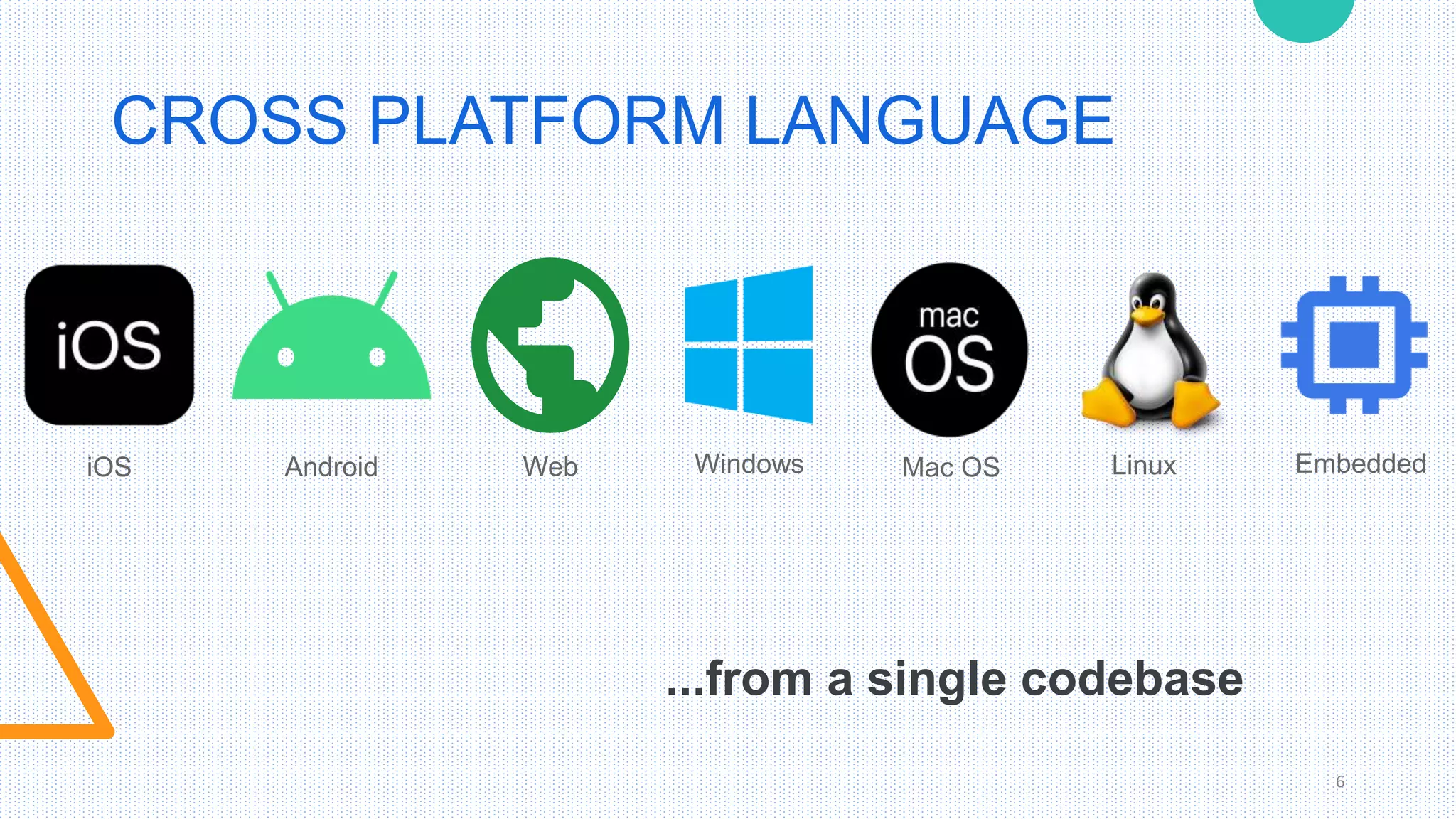 CROSS PLATFORM LANGUAGE

iOS

iOS

Android

Web

Windows

mac OS

Mac OS

Linux

Embedded

...from a single codebase

6